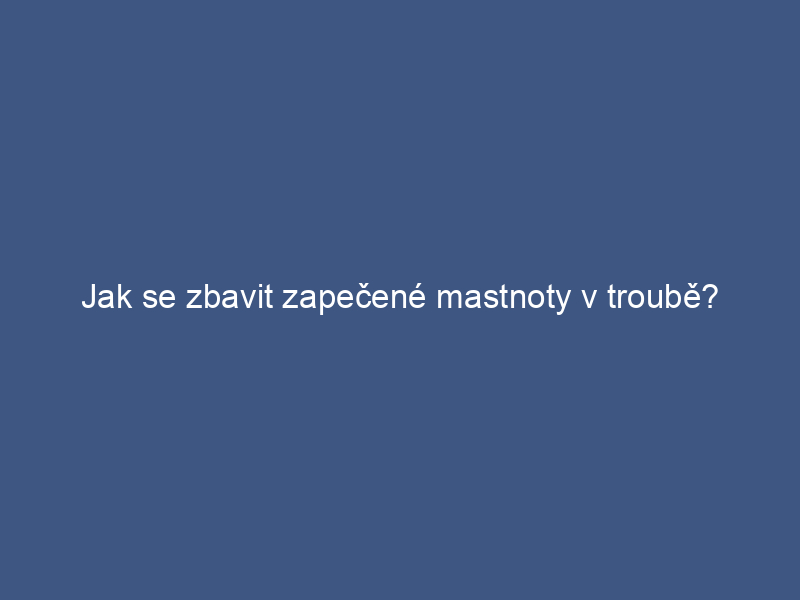 Jak se zbavit zapečené mastnoty v troubě?